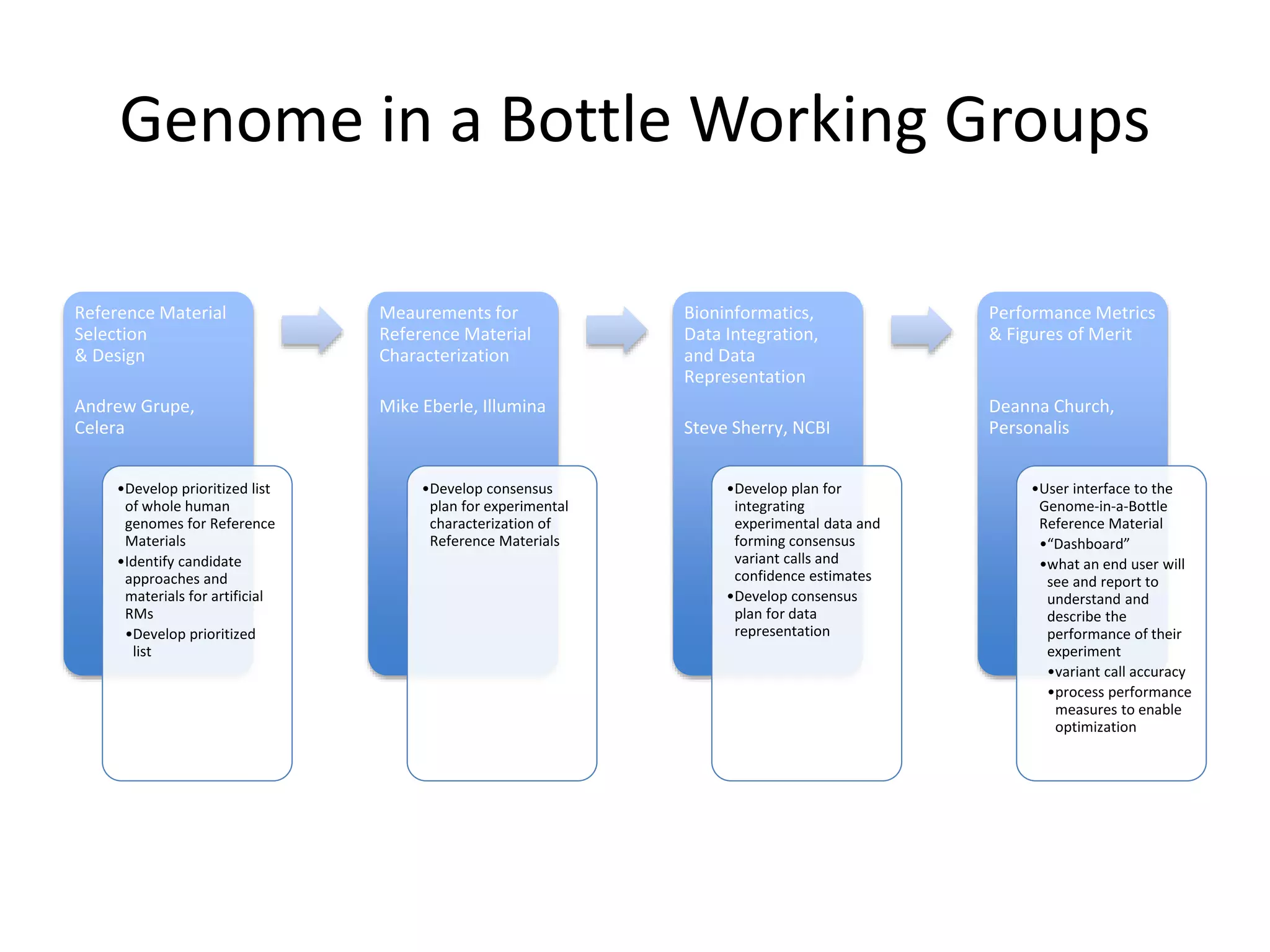 Genome in a Bottle Working Groups

Reference Material Selection & Design

Andrew Grupe, Celera

•Develop prioritized list of whole human genomes for Reference Materials
•Identify candidate approaches and materials for artificial RMs
•Develop prioritized list

Meaurements for Reference Material Characterization

Mike Eberle, Illumina

•Develop consensus plan for experimental characterization of Reference Materials

Bioninformatics, Data Integration, and Data Representation

Steve Sherry, NCBI

•Develop plan for integrating experimental data and forming consensus variant calls and confidence estimates
•Develop consensus plan for data representation

Performance Metrics & Figures of Merit

Deanna Church, Personalis

•User interface to the Genome-in-a-Bottle Reference Material
•“Dashboard”
•what an end user will see and report to understand and describe the performance of their experiment
•variant call accuracy
•process performance measures to enable optimization